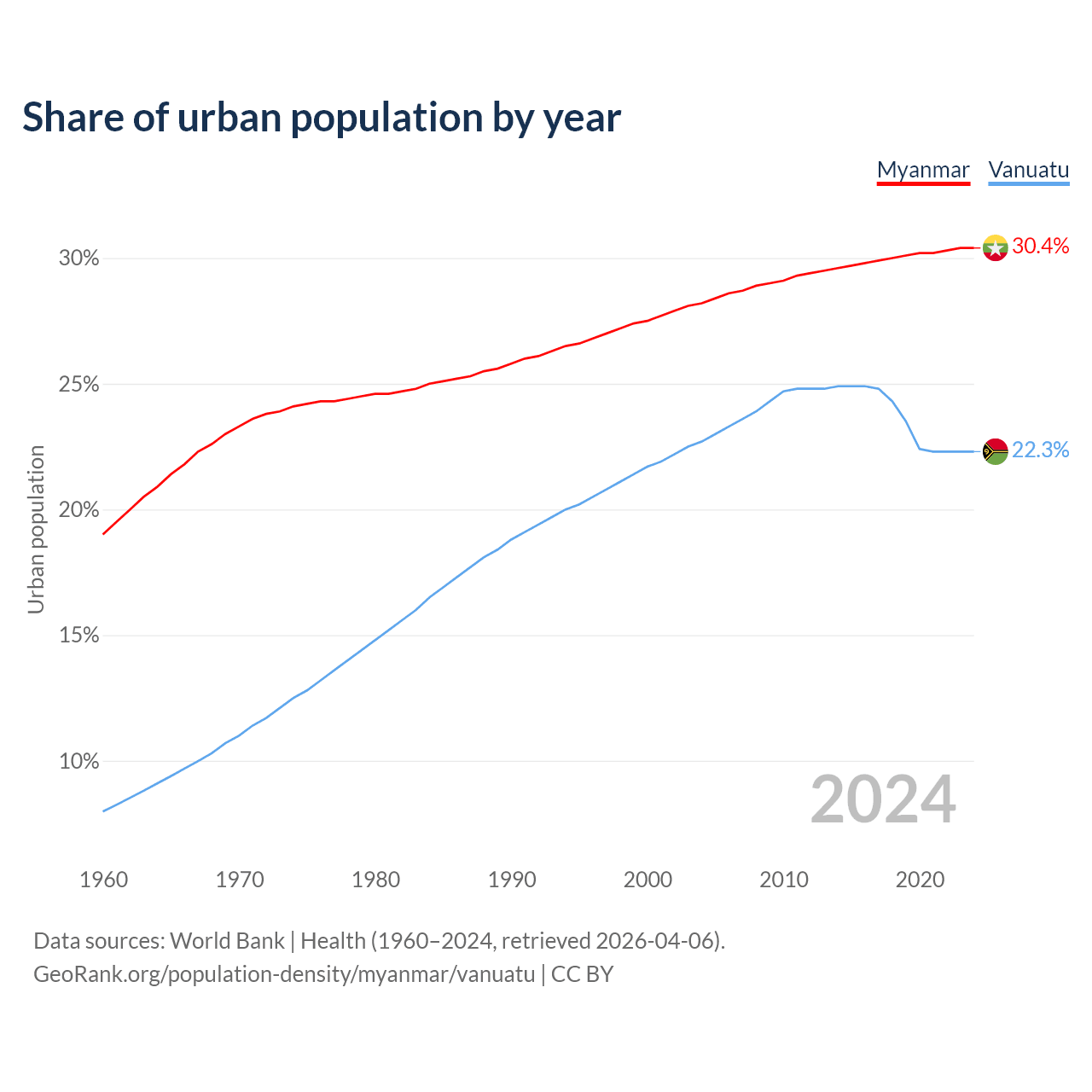 Share of urban population by year

Myanmar Vanuatu

Urban population

30%
25%
20%
15%
10%

30.4%
22.3%

2024

1960 1970 1980 1990 2000 2010 2020

Data sources: World Bank | Health (1960–2024, retrieved 2026-04-06).
GeoRank.org/population-density/myanmar/vanuatu | CC BY